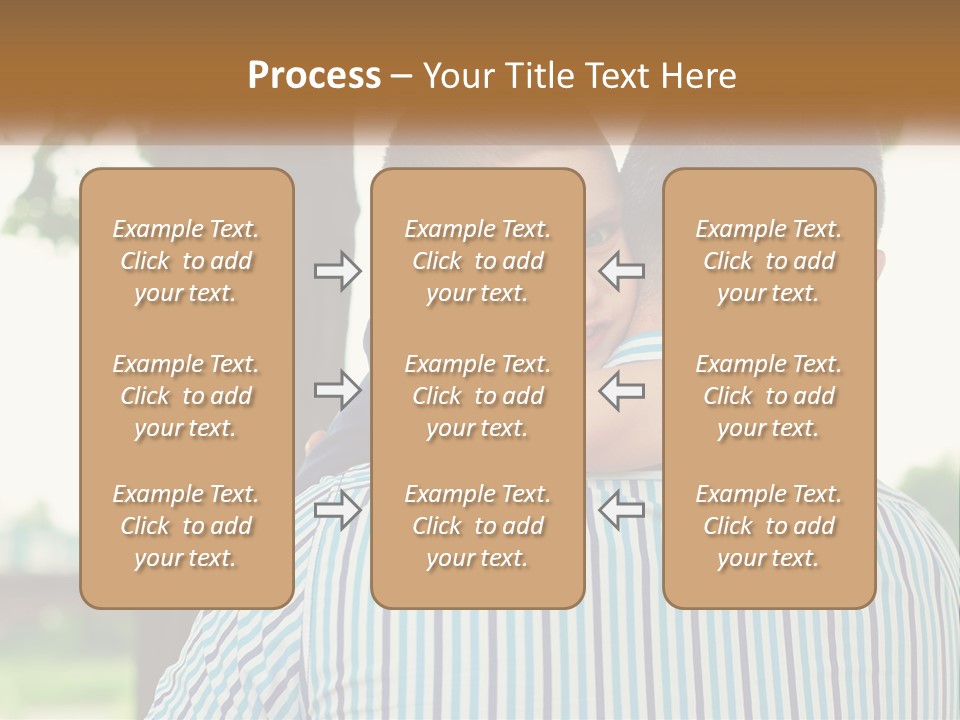 Process – Your Title Text Here

Example Text. Click to add your text.

Example Text. Click to add your text.

Example Text. Click to add your text.

Example Text. Click to add your text.

Example Text. Click to add your text.

Example Text. Click to add your text.

Example Text. Click to add your text.

Example Text. Click to add your text.

Example Text. Click to add your text.